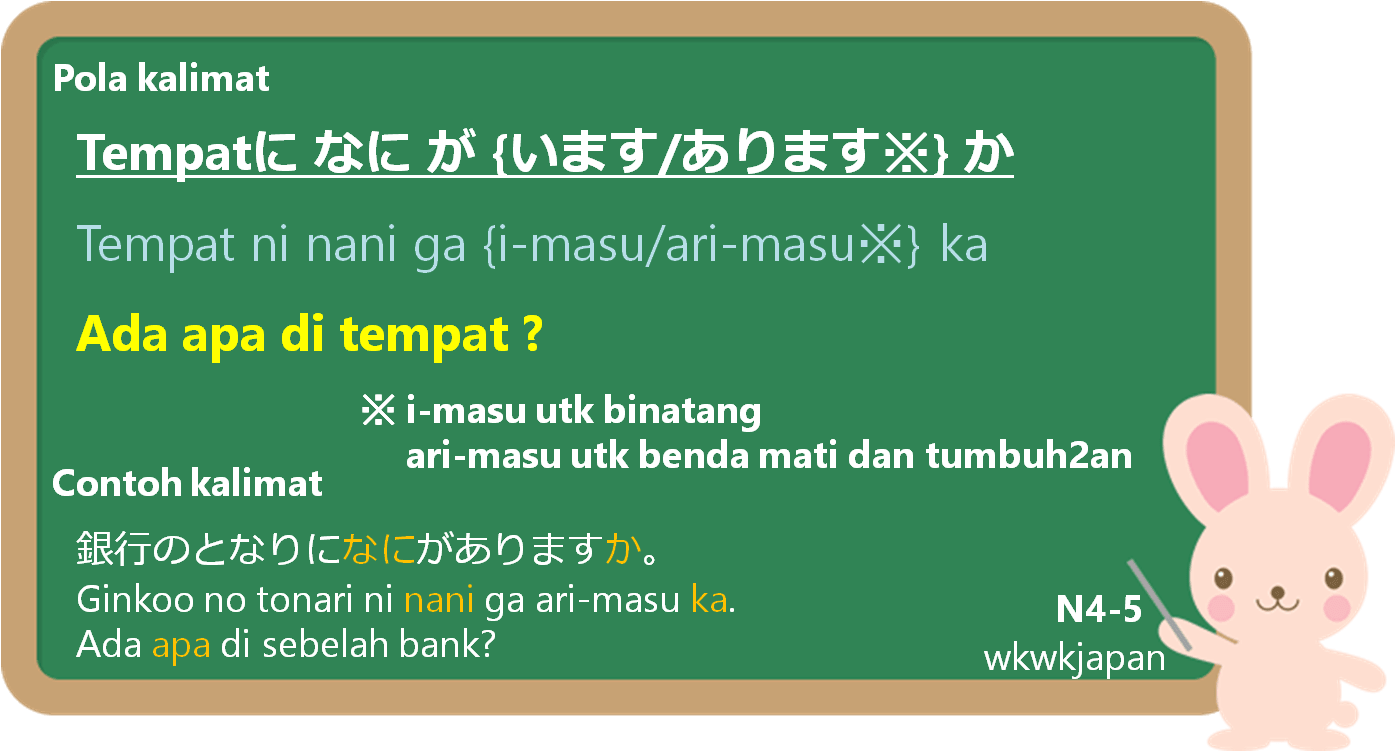 Pola kalimat

Tempatに なに が {います/あります※} か

Tempat ni nani ga {i-masu/ari-masu※} ka

Ada apa di tempat ?

※ i-masu utk binatang
ari-masu utk benda mati dan tumbuh2an

Contoh kalimat

銀行のとなりになにがありますか。
Ginkoo no tonari ni nani ga ari-masu ka.
Ada apa di sebelah bank?

N4-5
wkwkjapan